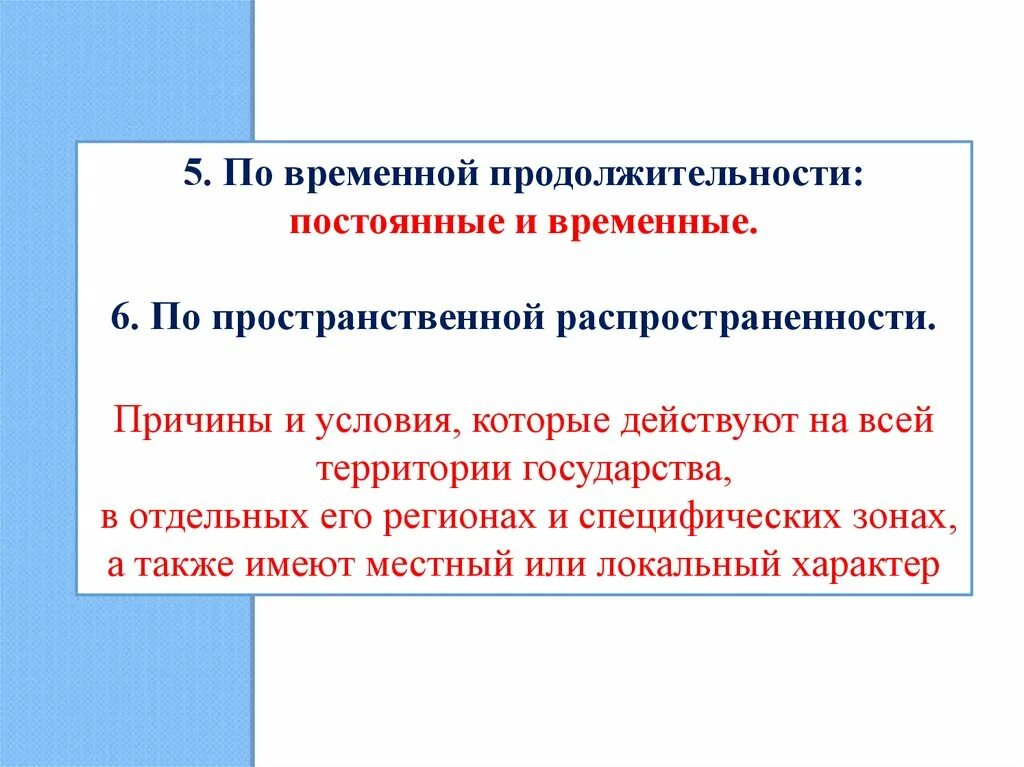 5. По временной продолжительности: постоянные и временные.

6. По пространственной распространенности.

Причины и условия, которые действуют на всей территории государства, в отдельных его регионах и специфических зонах, а также имеют местный или локальный характер